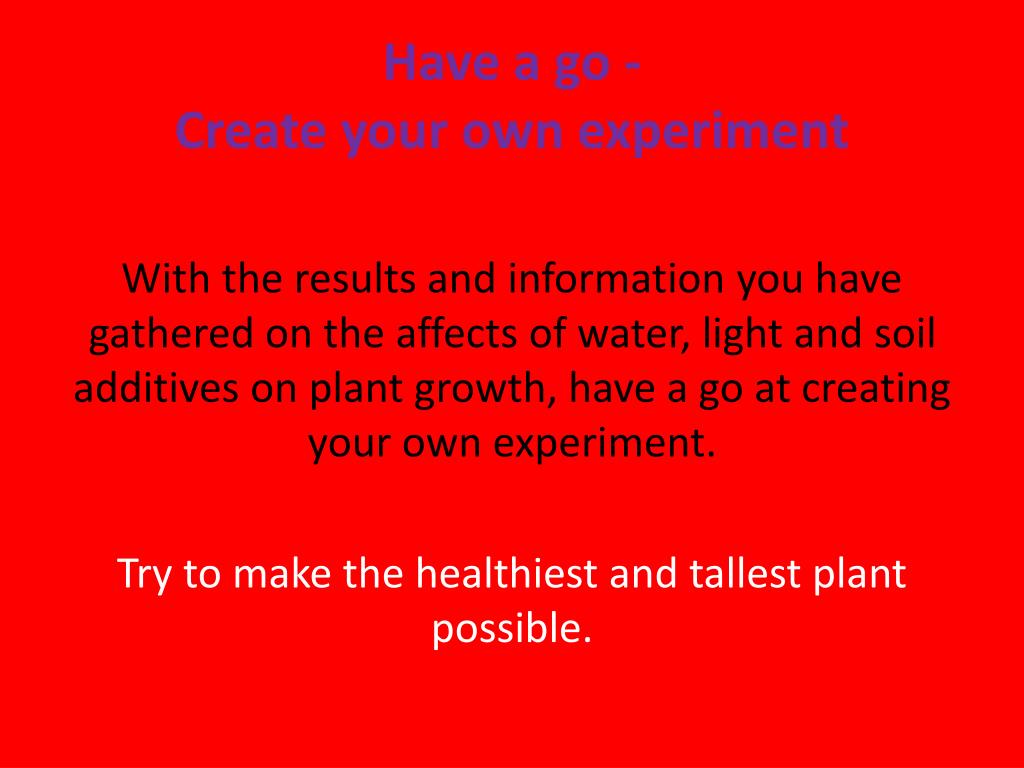 Have a go -
Create your own experiment

With the results and information you have gathered on the affects of water, light and soil additives on plant growth, have a go at creating your own experiment.

Try to make the healthiest and tallest plant possible.